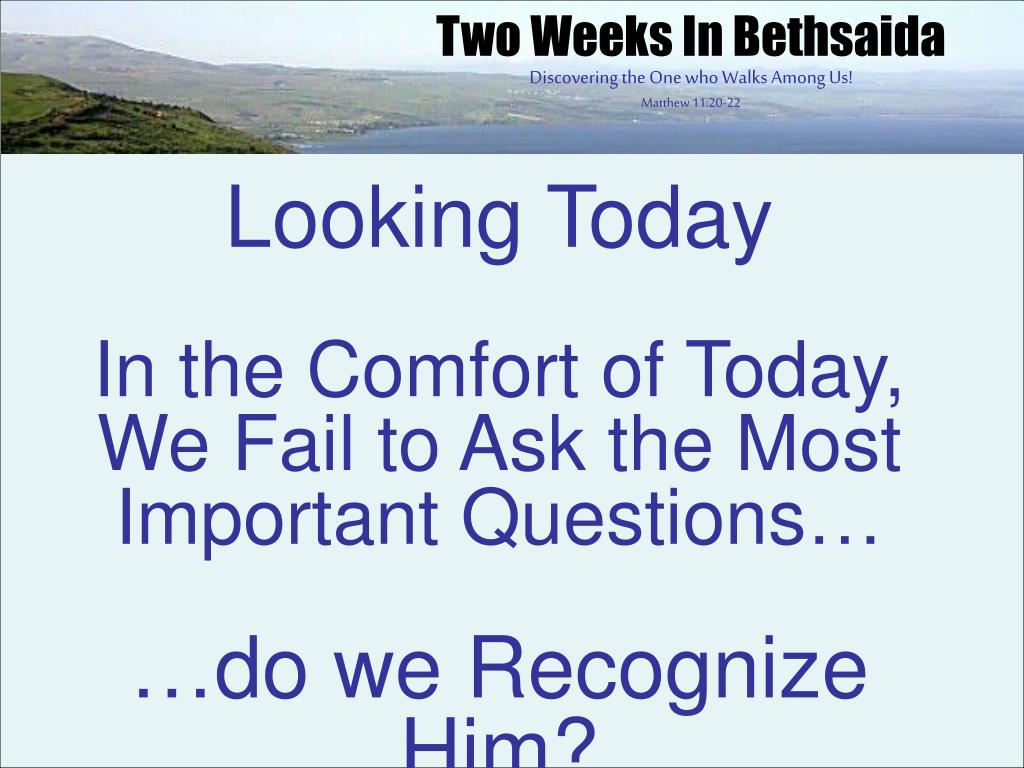 Two Weeks In Bethsaida

Discovering the One who Walks Among Us!

Matthew 11:20-22

Looking Today

In the Comfort of Today, We Fail to Ask the Most Important Questions…

…do we Recognize Him?